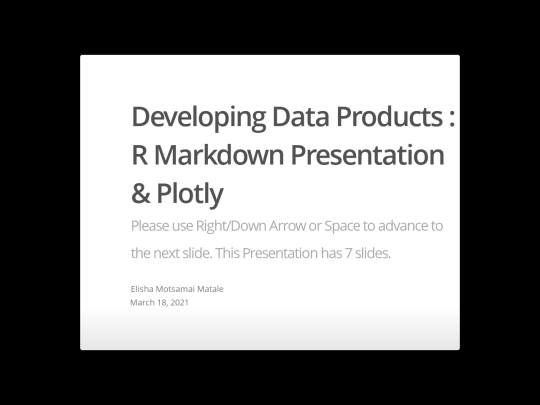 Developing Data Products : R Markdown Presentation & Plotly

Please use Right/Down Arrow or Space to advance to the next slide. This Presentation has 7 slides.

Elisha Motsamai Matale
March 18, 2021